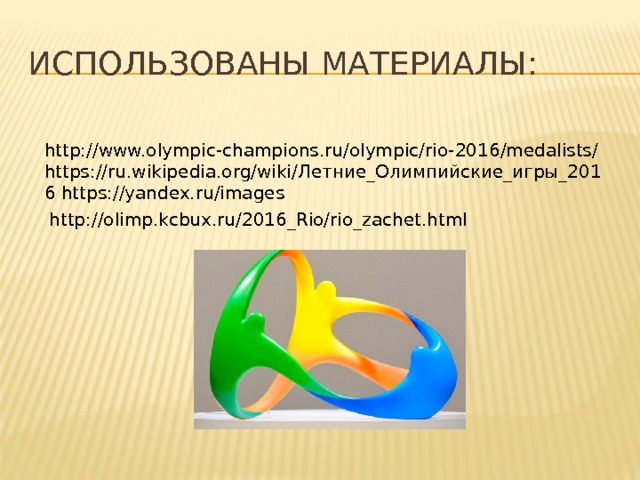 ИСПОЛЬЗОВАНЫ МАТЕРИАЛЫ:

http://www.olympic-champions.ru/olympic/rio-2016/medalists/ https://ru.wikipedia.org/wiki/Летние_Олимпийские_игры_2016 https://yandex.ru/images

http://olimp.kcbux.ru/2016_Rio/rio_zachet.html